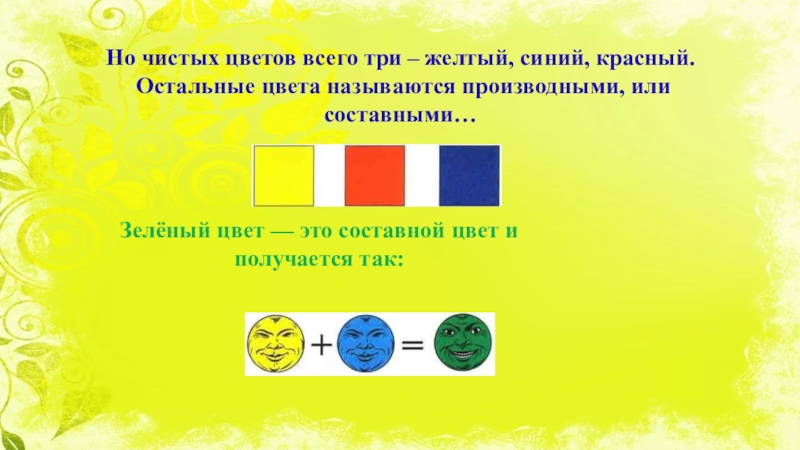 Но чистых цветов всего три – желтый, синий, красный. Остальные цвета называются производными, или составными…

Зелёный цвет — это составной цвет и получается так:

+ =